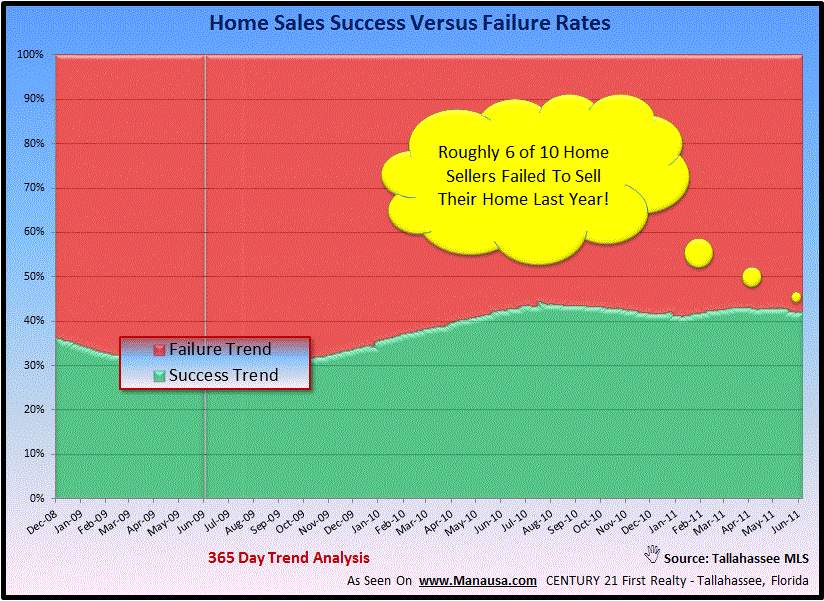 Home Sales Success Versus Failure Rates

100%
90%
80%
70%
60%
50%
40%
30%
20%
10%
0%

Roughly 6 of 10 Home Sellers Failed To Sell Their Home Last Year!

Failure Trend
Success Trend

Dec-08
Jan-09
Feb-09
Mar-09
Apr-09
May-09
Jun-09
Jul-09
Aug-09
Sep-09
Oct-09
Nov-09
Dec-09
Jan-10
Feb-10
Mar-10
Apr-10
May-10
Jun-10
Jul-10
Aug-10
Sep-10
Oct-10
Nov-10
Dec-10
Jan-11
Feb-11
Mar-11
Apr-11
May-11
Jun-11

365 Day Trend Analysis

Source: Tallahassee MLS

As Seen On www.Manausa.com CENTURY 21 First Realty - Tallahassee, Florida